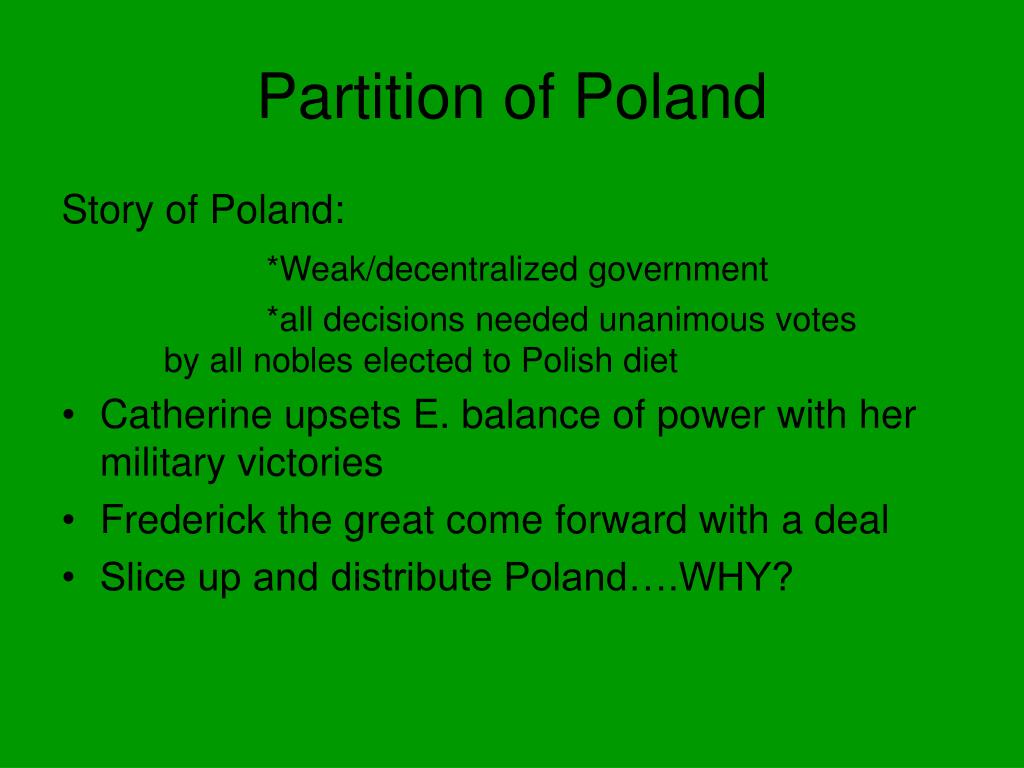 Partition of Poland

Story of Poland:

*Weak/decentralized government

*all decisions needed unanimous votes by all nobles elected to Polish diet

• Catherine upsets E. balance of power with her military victories
• Frederick the great come forward with a deal
• Slice up and distribute Poland….WHY?